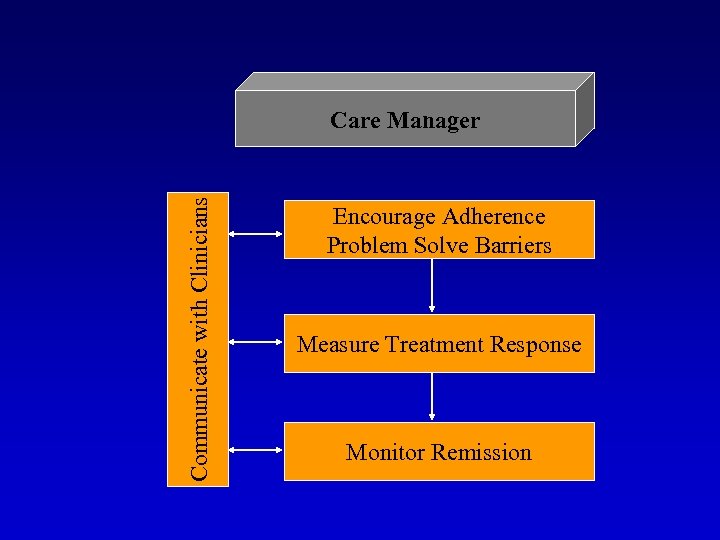 Care Manager

Communicate with Clinicians

Encourage Adherence
Problem Solve Barriers

Measure Treatment Response

Monitor Remission